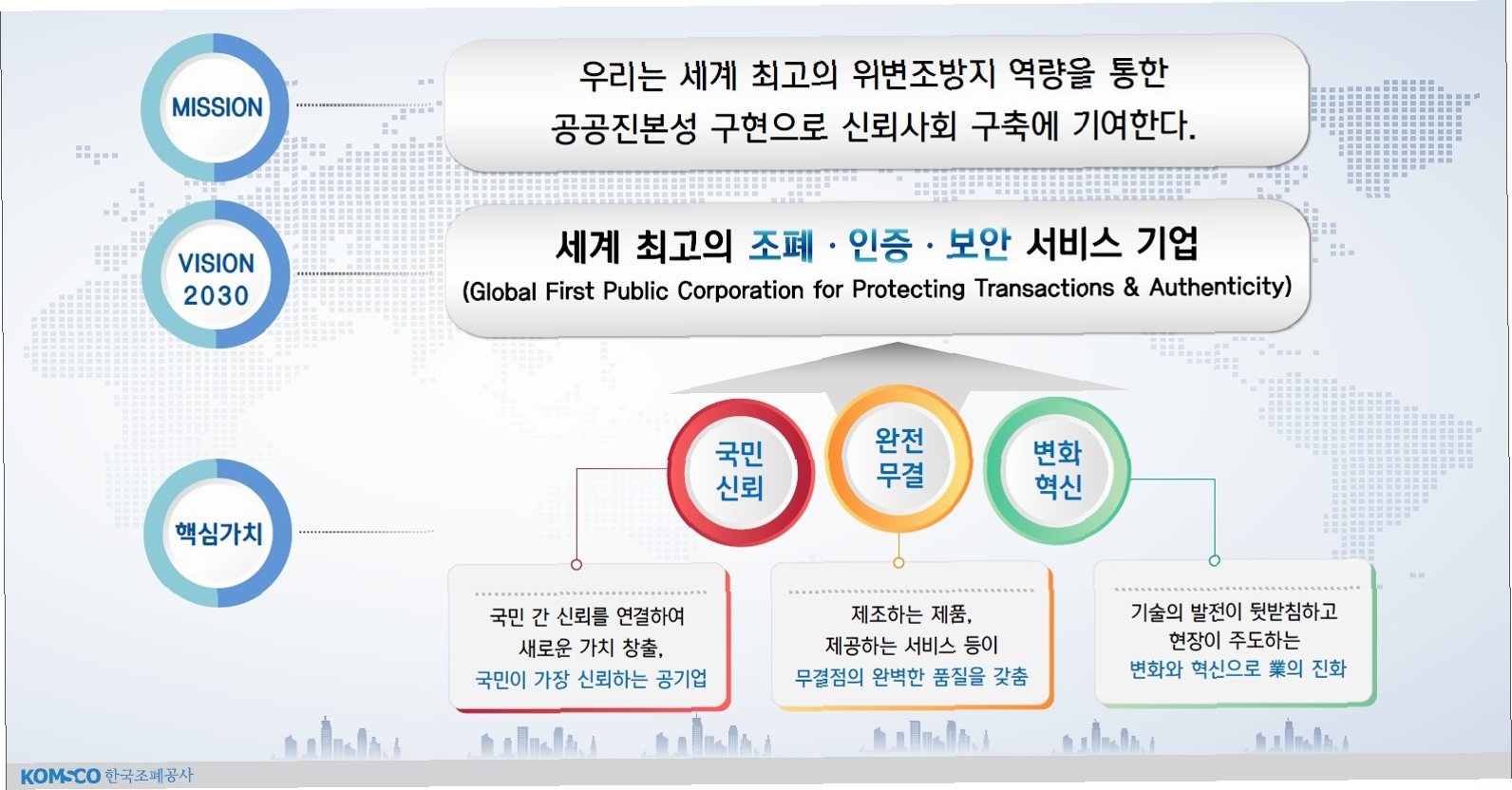 MISSION

우리는 세계 최고의 위변조방지 역량을 통한 공공진본성 구현으로 신뢰사회 구축에 기여한다.

VISION 2030

세계 최고의 조폐 · 인증 · 보안 서비스 기업
(Global First Public Corporation for Protecting Transactions & Authenticity)

핵심가치

국민 신뢰

완전 무결

변화 혁신

국민 간 신뢰를 연결하여 새로운 가치 창출, 국민이 가장 신뢰하는 공기업

제조하는 제품, 제공하는 서비스 등이 무결점의 완벽한 품질을 갖춤

기술의 발전이 뒷받침하고 현장이 주도하는 변화와 혁신으로 業의 진화

KOMSCO 한국조폐공사